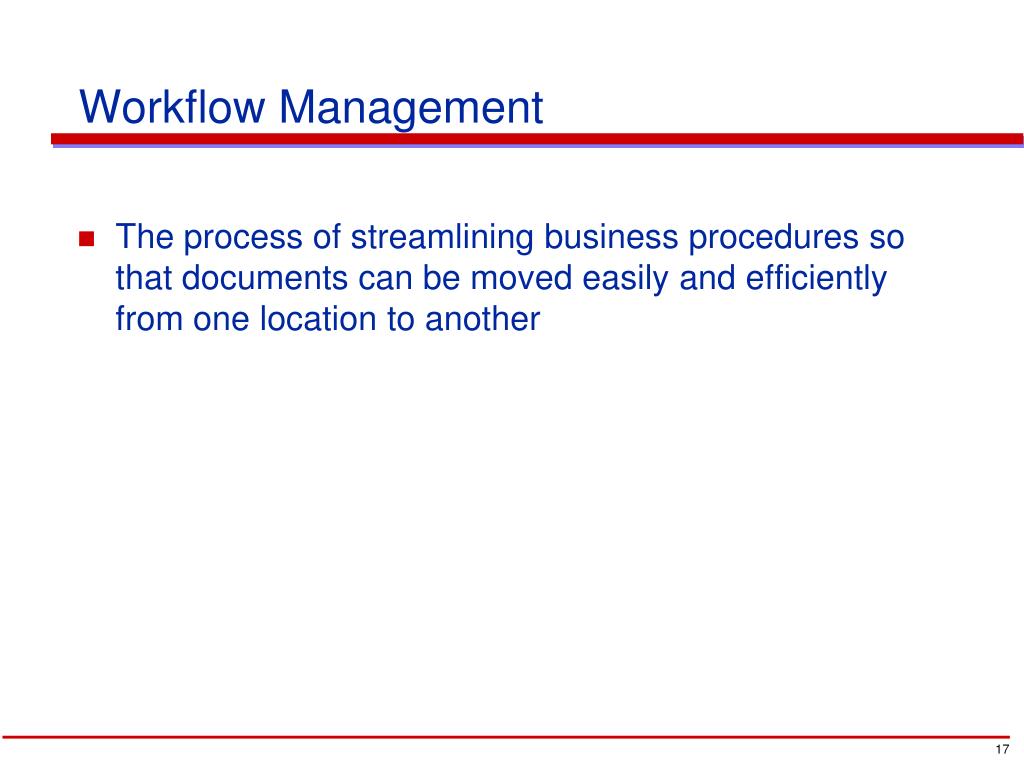 Workflow Management

The process of streamlining business procedures so that documents can be moved easily and efficiently from one location to another

17